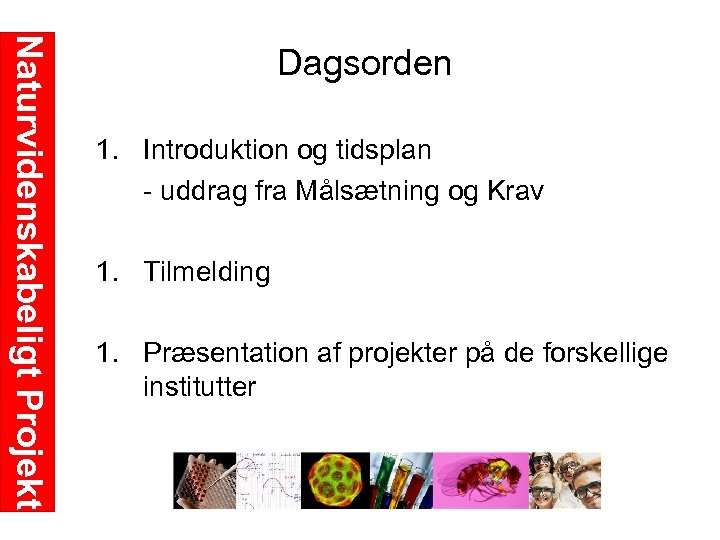 Naturvidenskabeligt Projekt

Dagsorden

1. Introduktion og tidsplan
- uddrag fra Målsætning og Krav

1. Tilmelding

1. Præsentation af projekter på de forskellige institutter